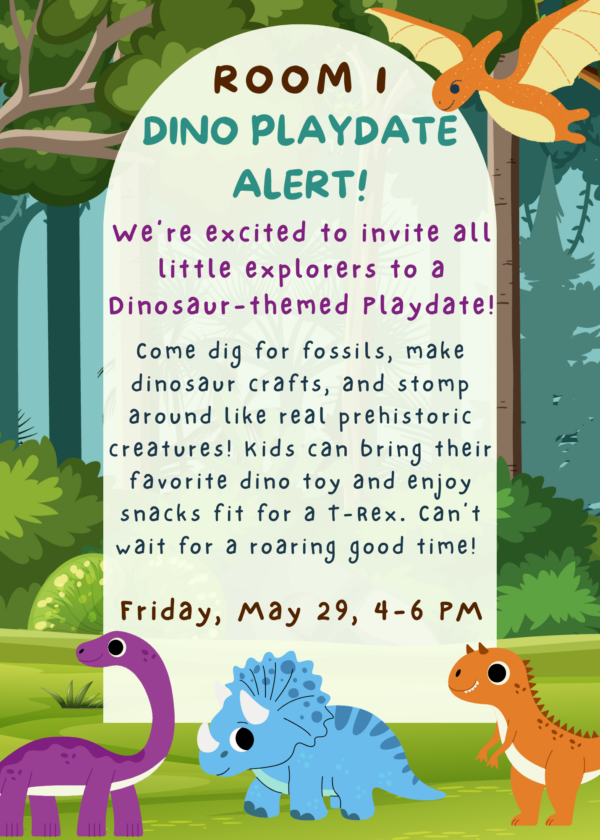 ROOM 1
DINO PLAYDATE ALERT!

We're excited to invite all little explorers to a Dinosaur-themed Playdate!

Come dig for fossils, make dinosaur crafts, and stomp around like real prehistoric creatures! Kids can bring their favorite dino toy and enjoy snacks fit for a T-Rex. Can't wait for a roaring good time!

Friday, May 29, 4-6 PM